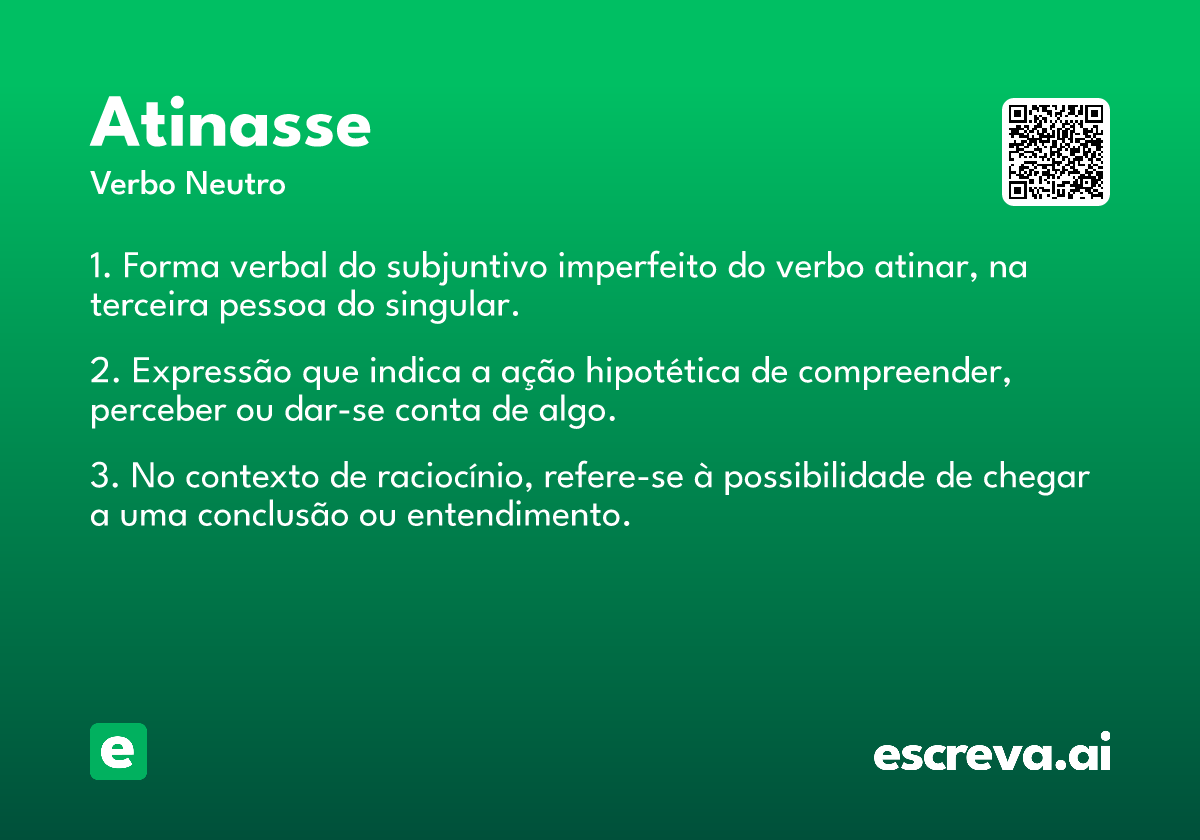 Atinasse
Verbo Neutro

1. Forma verbal do subjuntivo imperfeito do verbo atinar, na terceira pessoa do singular.

2. Expressão que indica a ação hipotética de compreender, perceber ou dar-se conta de algo.

3. No contexto de raciocínio, refere-se à possibilidade de chegar a uma conclusão ou entendimento.

e

escreva.ai